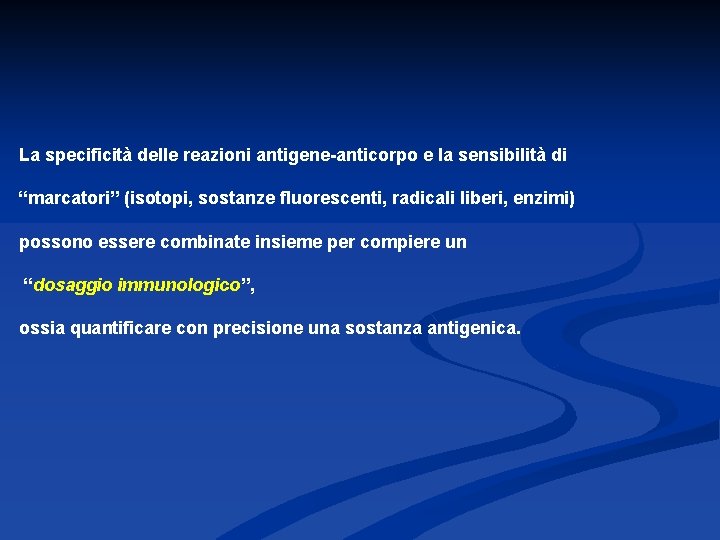 La specificità delle reazioni antigene-anticorpo e la sensibilità di “marcatori” (isotopi, sostanze fluorescenti, radicali liberi, enzimi) possono essere combinate insieme per compiere un “dosaggio immunologico”, ossia quantificare con precisione una sostanza antigenica.